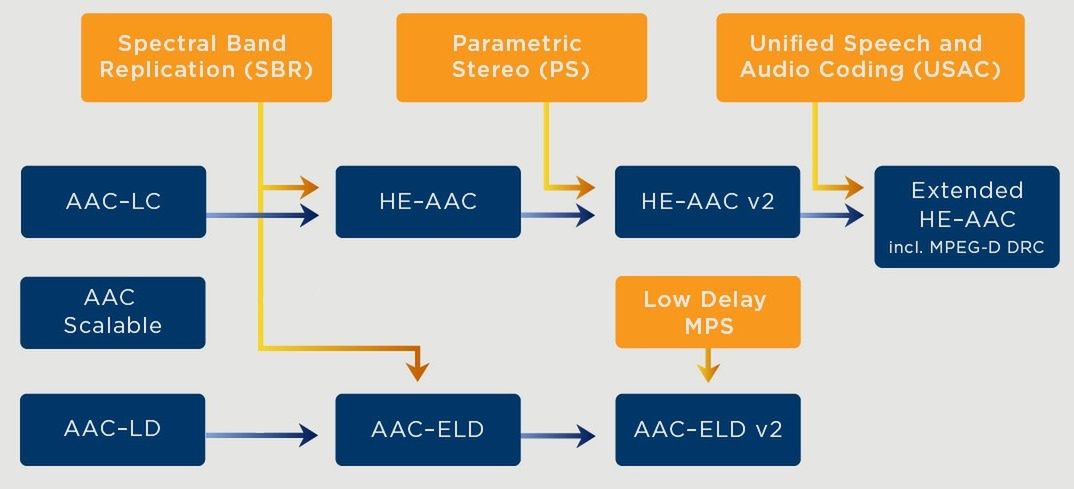 Spectral Band Replication (SBR)

Parametric Stereo (PS)

Unified Speech and Audio Coding (USAC)

AAC-LC

HE-AAC

HE-AAC v2

Extended HE-AAC incl. MPEG-D DRC

AAC Scalable

Low Delay MPS

AAC-LD

AAC-ELD

AAC-ELD v2